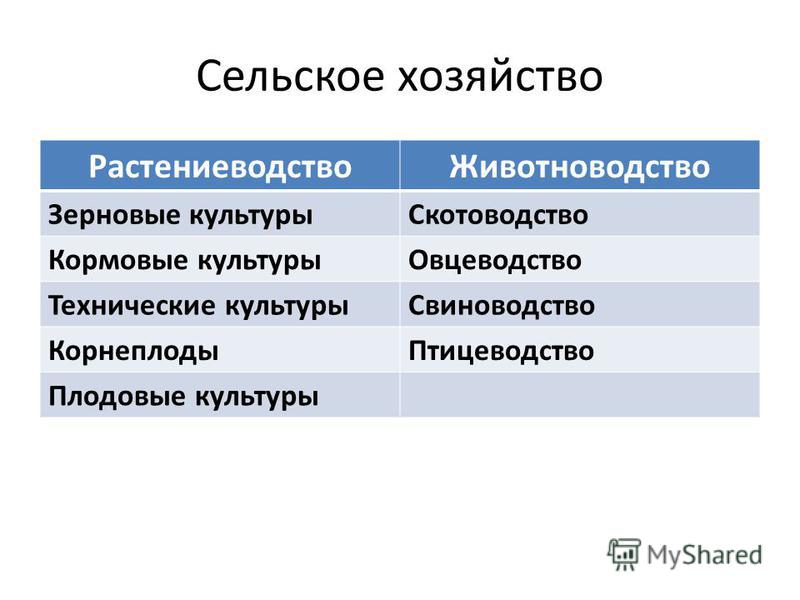 Сельское хозяйство

| Растениеводство | Животноводство |
|---|---|
| Зерновые культуры | Скотоводство |
| Кормовые культуры | Овцеводство |
| Технические культуры | Свиноводство |
| Корнеплоды | Птицеводство |
| Плодовые культуры | |

MyShared